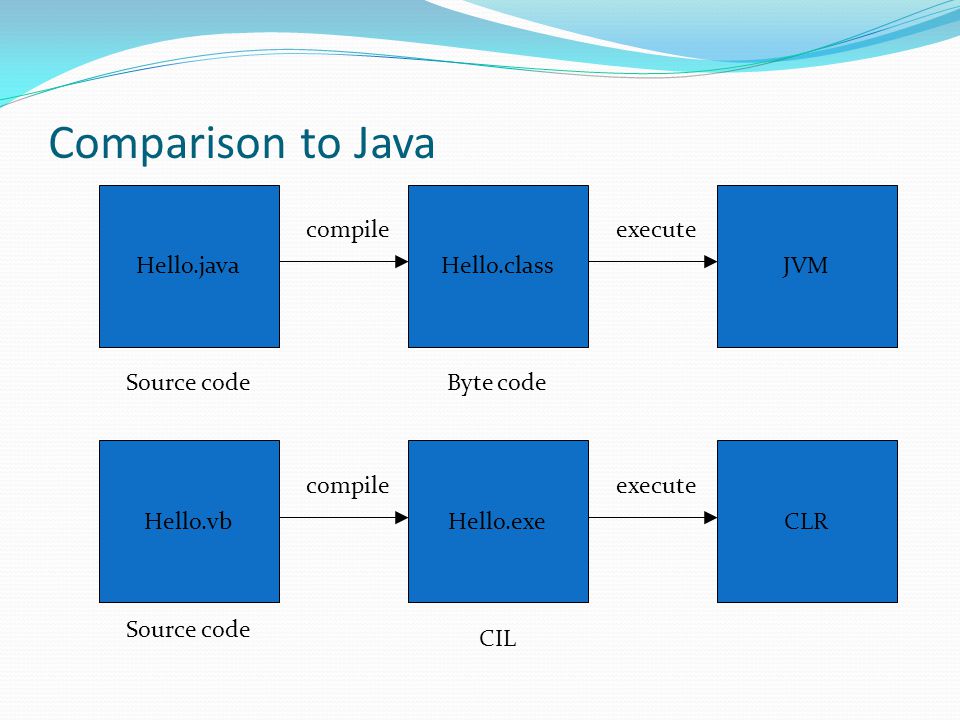 Comparison to Java

Hello.java

compile

Hello.class

execute

JVM

Source code

Byte code

Hello.vb

compile

Hello.exe

execute

CLR

Source code

CIL